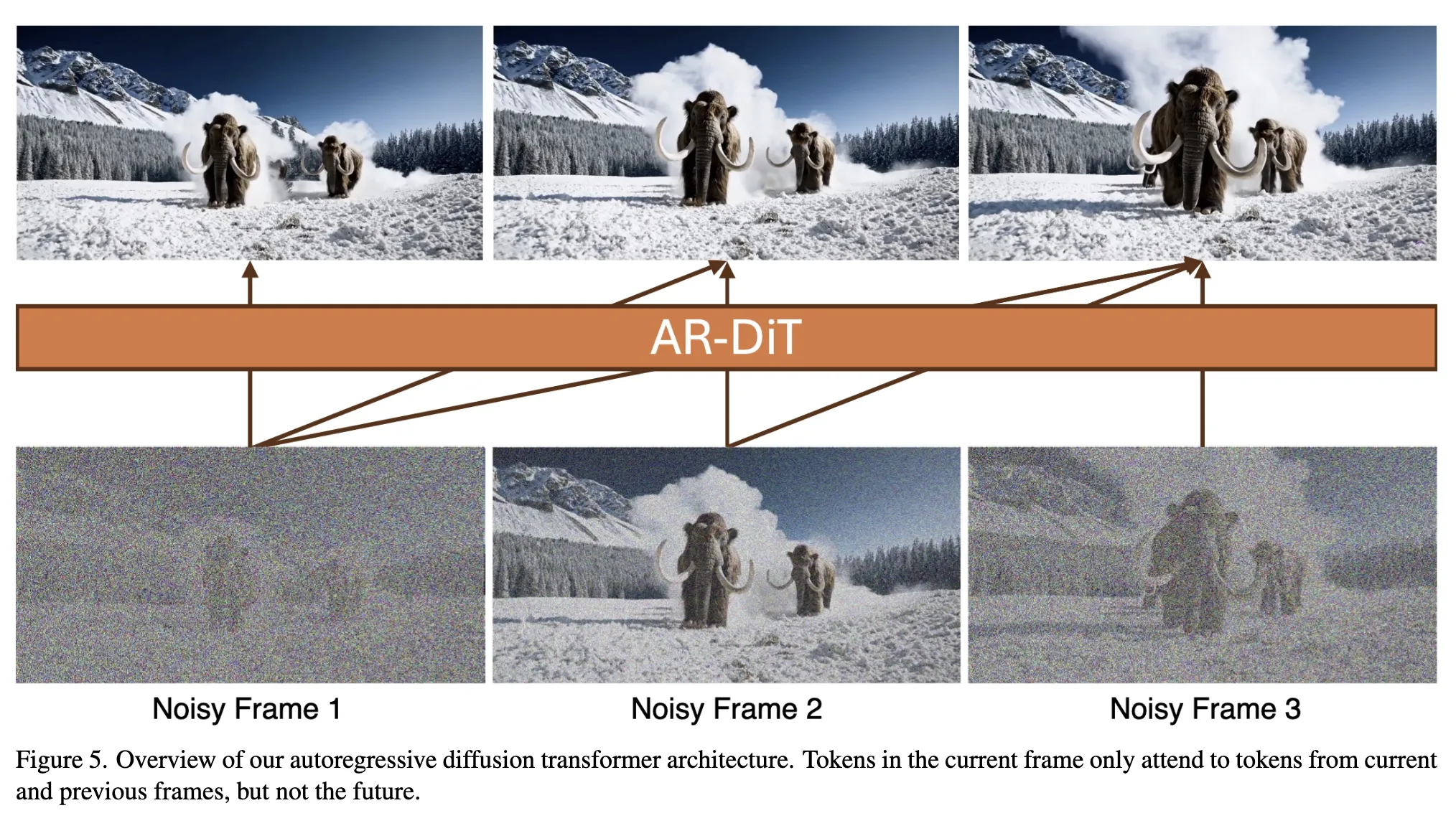 AR-DiT

Noisy Frame 1

Noisy Frame 2

Noisy Frame 3

Figure 5. Overview of our autoregressive diffusion transformer architecture. Tokens in the current frame only attend to tokens from current and previous frames, but not the future.